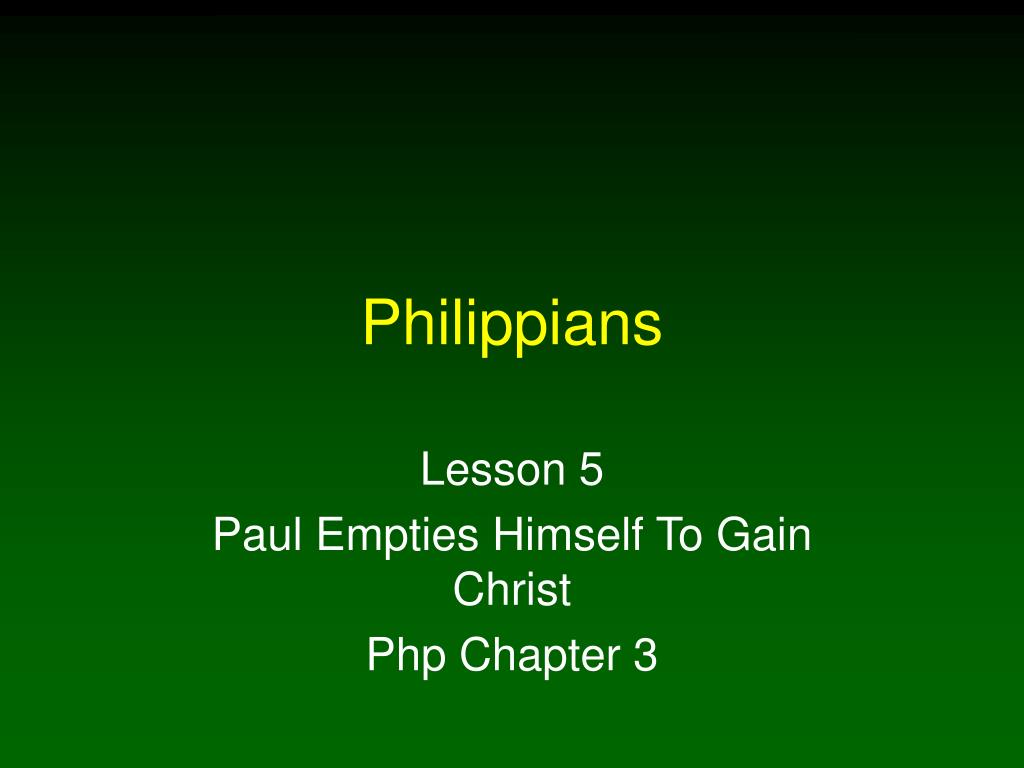 Philippians

Lesson 5

Paul Empties Himself To Gain Christ

Php Chapter 3